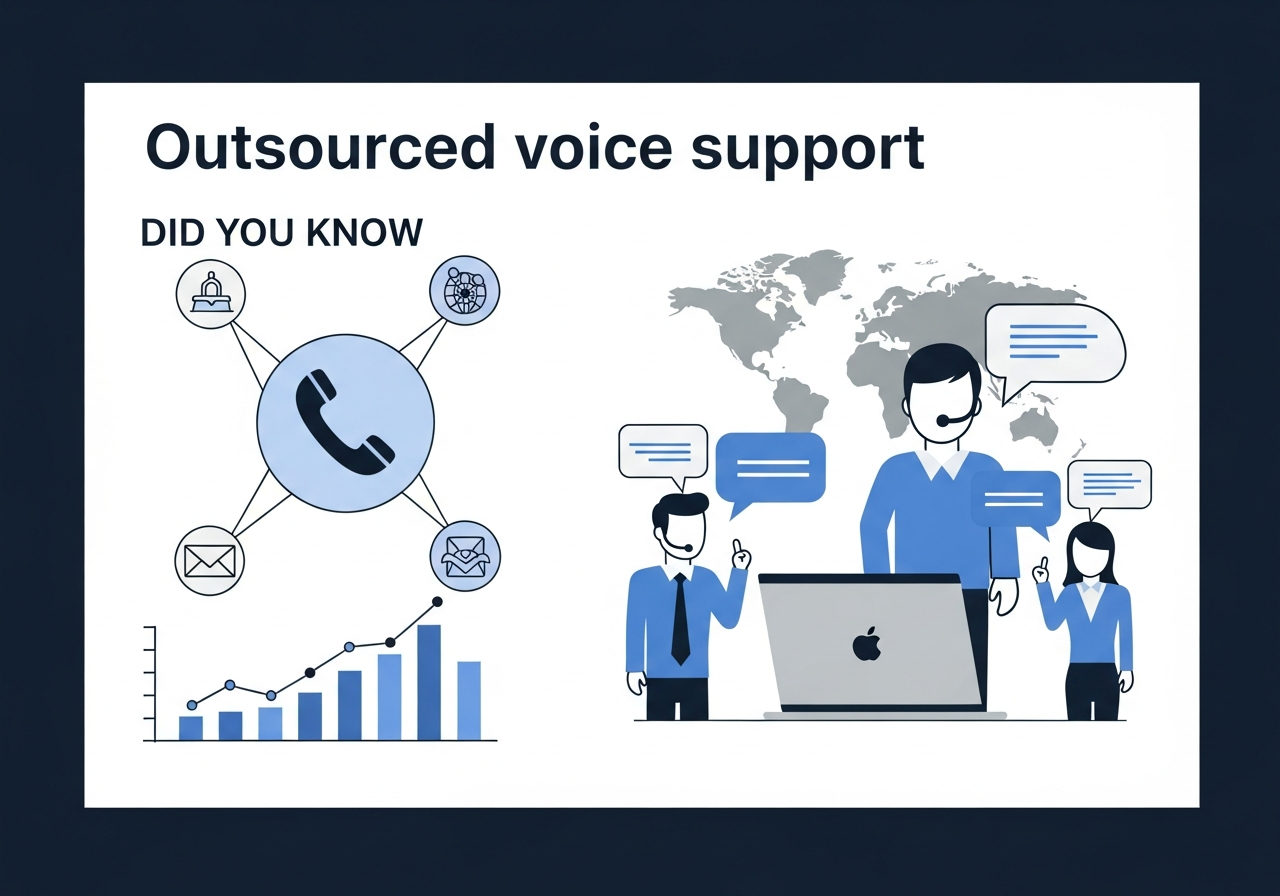 Outsourced voice support

DID YOU KNOW